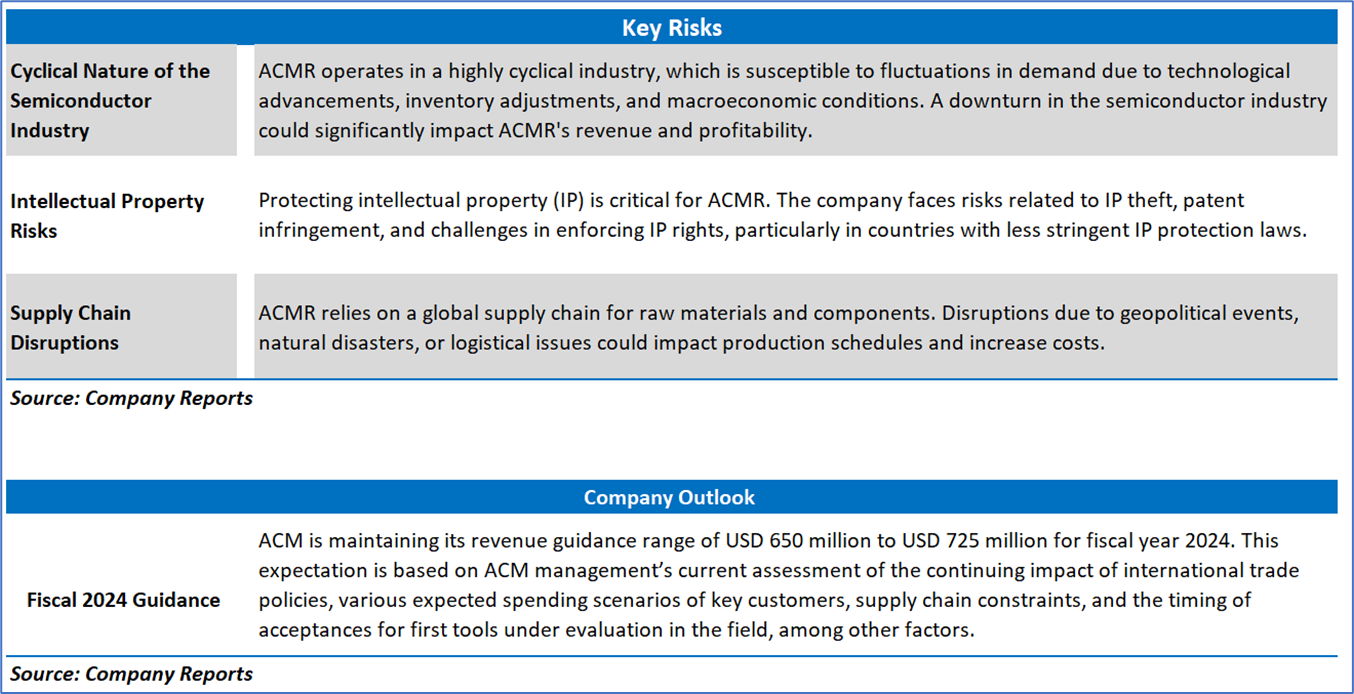 | Key Risks | |
|---|---|
| Cyclical Nature of the Semiconductor Industry | ACMR operates in a highly cyclical industry, which is susceptible to fluctuations in demand due to technological advancements, inventory adjustments, and macroeconomic conditions. A downturn in the semiconductor industry could significantly impact ACMR's revenue and profitability. |
| Intellectual Property Risks | Protecting intellectual property (IP) is critical for ACMR. The company faces risks related to IP theft, patent infringement, and challenges in enforcing IP rights, particularly in countries with less stringent IP protection laws. |
| Supply Chain Disruptions | ACMR relies on a global supply chain for raw materials and components. Disruptions due to geopolitical events, natural disasters, or logistical issues could impact production schedules and increase costs. |

Source: Company Reports

| Company Outlook | |
|---|---|
| Fiscal 2024 Guidance | ACM is maintaining its revenue guidance range of USD 650 million to USD 725 million for fiscal year 2024. This expectation is based on ACM management's current assessment of the continuing impact of international trade policies, various expected spending scenarios of key customers, supply chain constraints, and the timing of acceptances for first tools under evaluation in the field, among other factors. |

Source: Company Reports